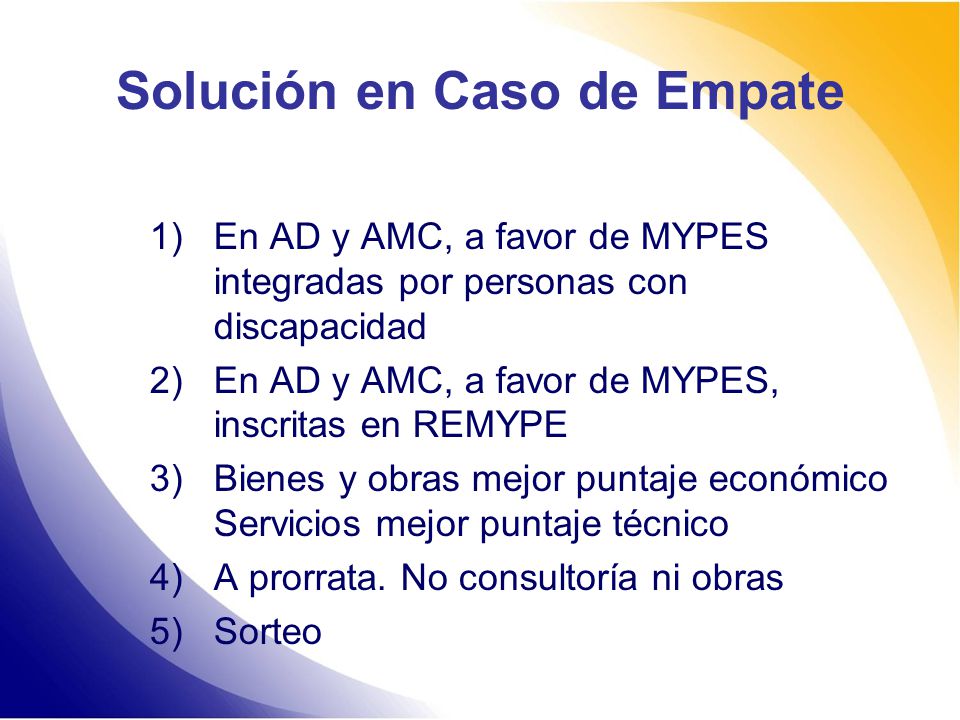 Solución en Caso de Empate

1) En AD y AMC, a favor de MYPES integradas por personas con discapacidad
2) En AD y AMC, a favor de MYPES, inscritas en REMYPE
3) Bienes y obras mejor puntaje económico Servicios mejor puntaje técnico
4) A prorrata. No consultoría ni obras
5) Sorteo